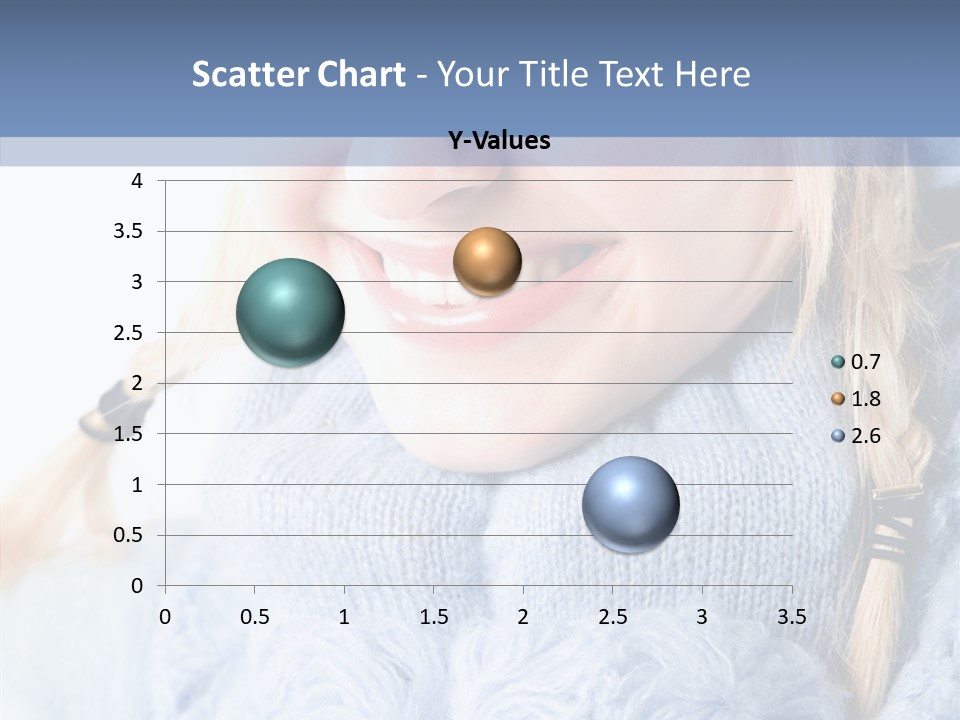 Scatter Chart - Your Title Text Here

Y-Values

4
3.5
3
2.5
2
1.5
1
0.5
0

0 0.5 1 1.5 2 2.5 3 3.5

0.7
1.8
2.6